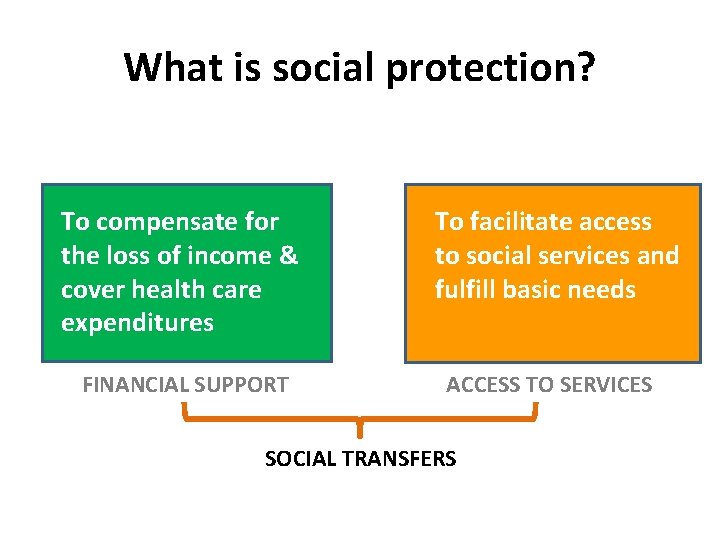 What is social protection?

To compensate for the loss of income & cover health care expenditures

FINANCIAL SUPPORT

To facilitate access to social services and fulfill basic needs

ACCESS TO SERVICES

SOCIAL TRANSFERS